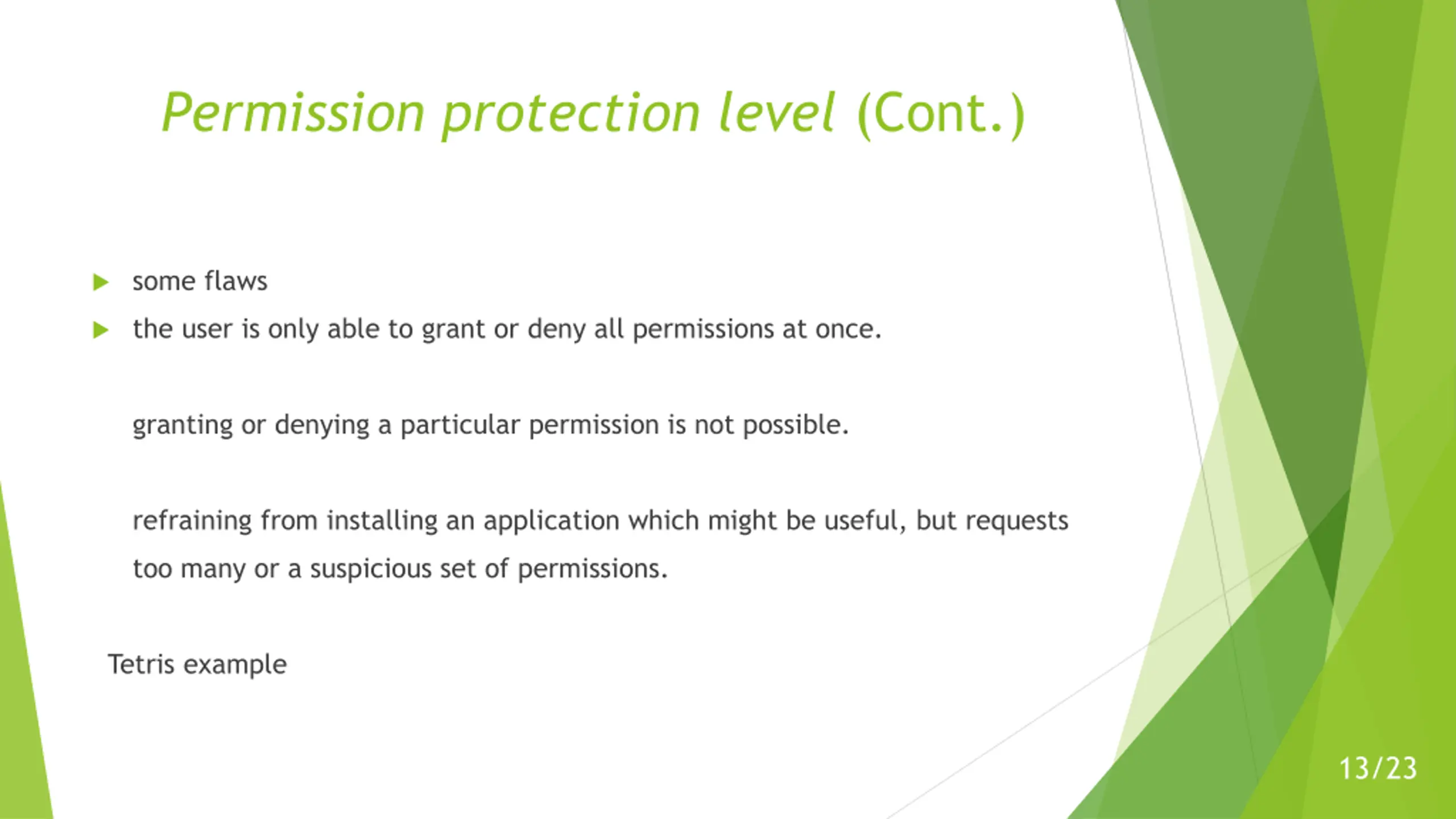 Permission protection level (Cont.)

some flaws

the user is only able to grant or deny all permissions at once.

granting or denying a particular permission is not possible.

refraining from installing an application which might be useful, but requests too many or a suspicious set of permissions.

Tetris example

13/23